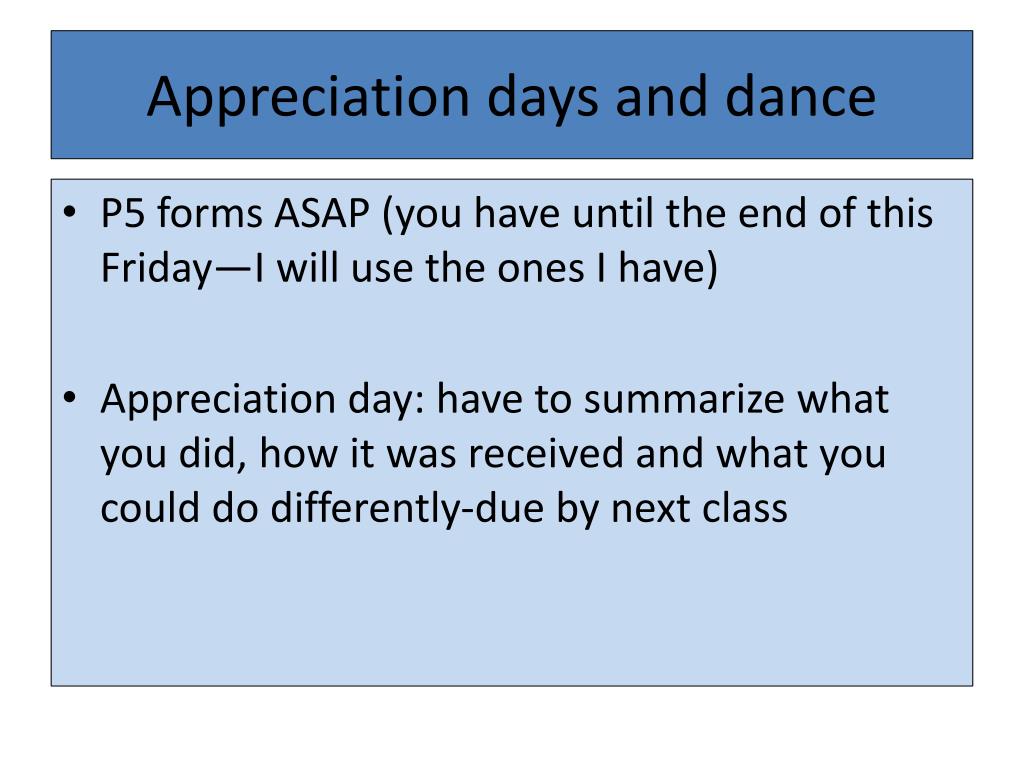 Appreciation days and dance

• P5 forms ASAP (you have until the end of this Friday—I will use the ones I have)

• Appreciation day: have to summarize what you did, how it was received and what you could do differently-due by next class